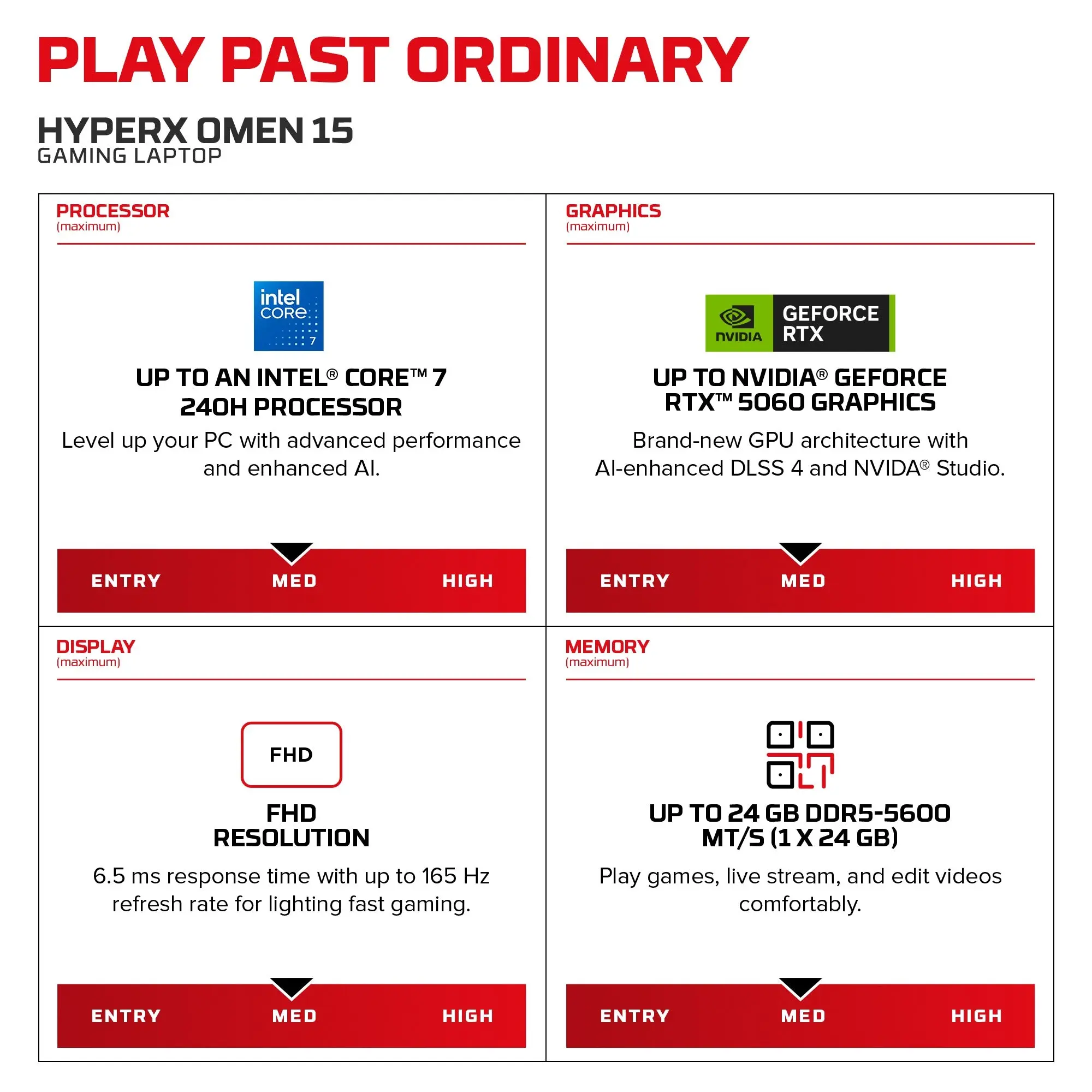 PLAY PAST ORDINARY

HYPERX OMEN 15
GAMING LAPTOP

PROCESSOR
(maximum)

intel
CORE
7

UP TO AN INTEL® CORE™ 7
240H PROCESSOR

Level up your PC with advanced performance and enhanced AI.

ENTRY MED HIGH

GRAPHICS
(maximum)

NVIDIA GEFORCE RTX

UP TO NVIDIA® GEFORCE
RTX™ 5060 GRAPHICS

Brand-new GPU architecture with AI-enhanced DLSS 4 and NVIDA® Studio.

ENTRY MED HIGH

DISPLAY
(maximum)

FHD

FHD
RESOLUTION

6.5 ms response time with up to 165 Hz refresh rate for lighting fast gaming.

ENTRY MED HIGH

MEMORY
(maximum)

UP TO 24 GB DDR5-5600
MT/S (1 X 24 GB)

Play games, live stream, and edit videos comfortably.

ENTRY MED HIGH